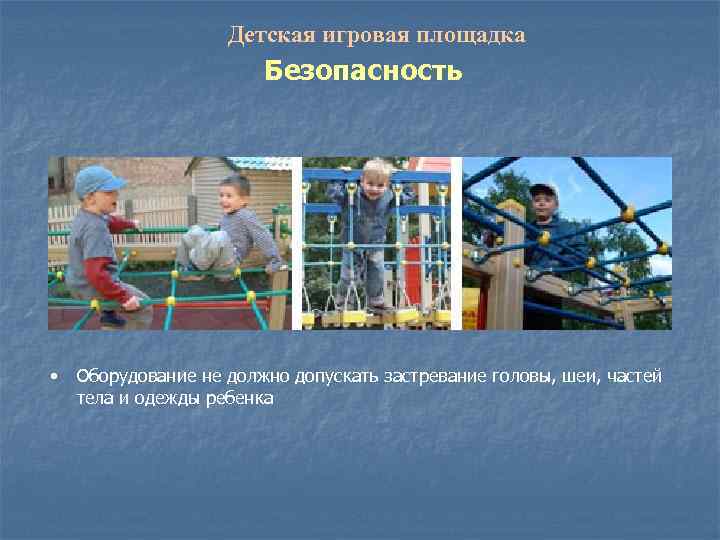 Детская игровая площадка

Безопасность

• Оборудование не должно допускать застревание головы, шеи, частей тела и одежды ребенка